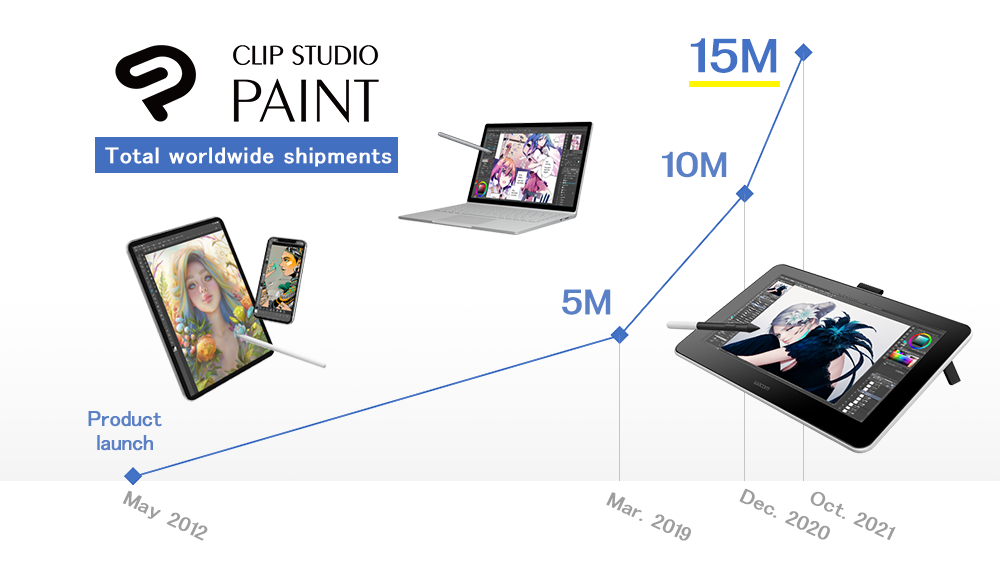 CLIP STUDIO
PAINT

Total worldwide shipments

15M

10M

5M

Product launch

May 2012

Mar. 2019

Dec. 2020

Oct. 2021